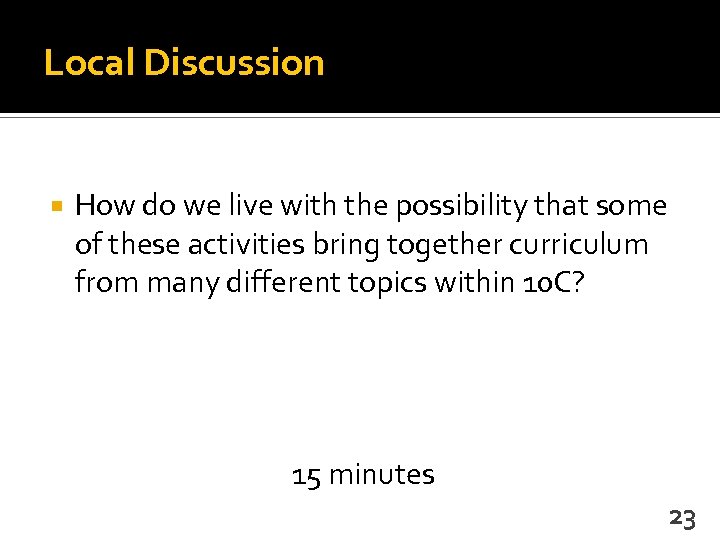 Local Discussion

How do we live with the possibility that some of these activities bring together curriculum from many different topics within 10C?

15 minutes

23